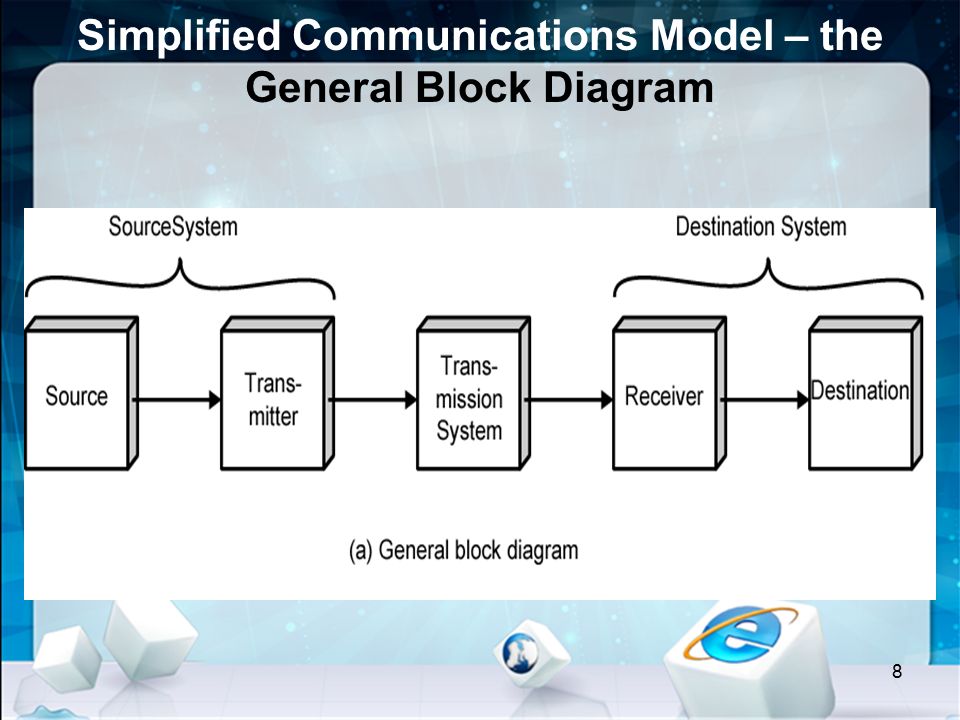 Simplified Communications Model – the General Block Diagram

SourceSystem

Destination System

Source

Transmitter

Transmission System

Receiver

Destination

(a) General block diagram

8